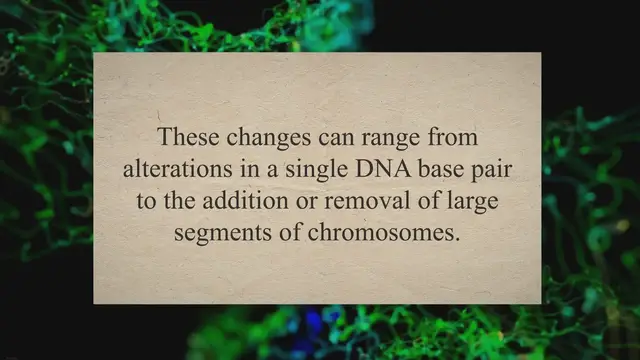 These changes can range from alterations in a single DNA base pair to the addition or removal of large segments of chromosomes.